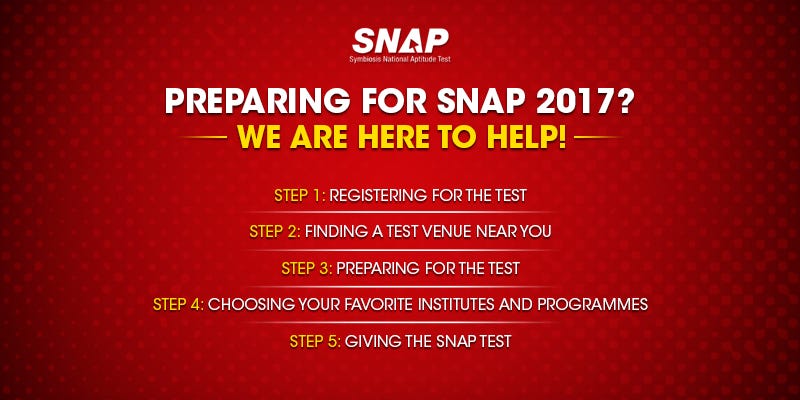 SNAP
Symbiosis National Aptitude Test

PREPARING FOR SNAP 2017?
WE ARE HERE TO HELP!

STEP 1: REGISTERING FOR THE TEST

STEP 2: FINDING A TEST VENUE NEAR YOU

STEP 3: PREPARING FOR THE TEST

STEP 4: CHOOSING YOUR FAVORITE INSTITUTES AND PROGRAMMES

STEP 5: GIVING THE SNAP TEST